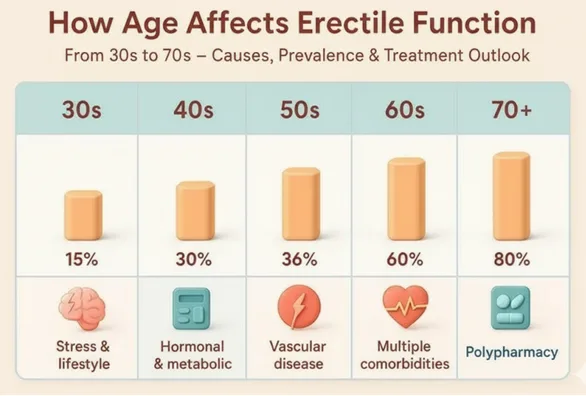 How Age Affects Erectile Function

From 30s to 70s – Causes, Prevalence & Treatment Outlook

| 30s | 40s | 50s | 60s | 70+ |
|---|---|---|---|---|
| 15% | 30% | 36% | 60% | 80% |
| Stress & lifestyle | Hormonal & metabolic | Vascular disease | Multiple comorbidities | Polypharmacy |